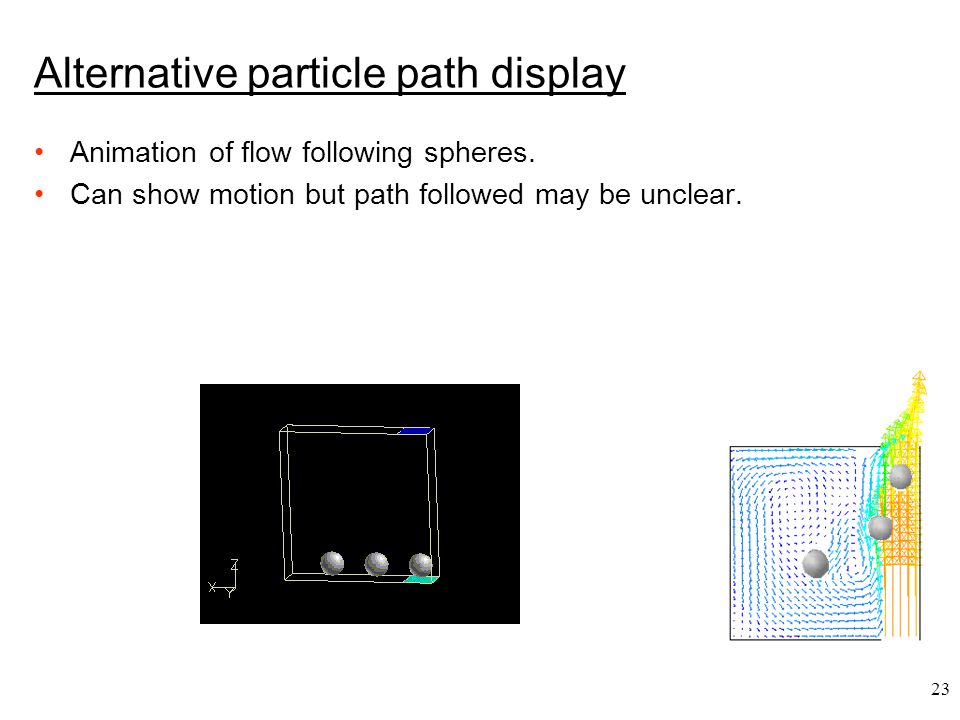 Alternative particle path display

• Animation of flow following spheres.
• Can show motion but path followed may be unclear.

Z
X Y

23